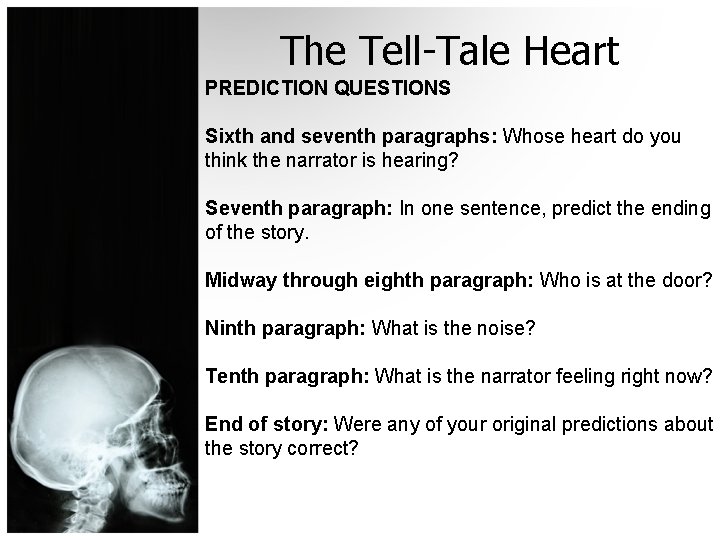 The Tell-Tale Heart

PREDICTION QUESTIONS

Sixth and seventh paragraphs: Whose heart do you think the narrator is hearing?

Seventh paragraph: In one sentence, predict the ending of the story.

Midway through eighth paragraph: Who is at the door?

Ninth paragraph: What is the noise?

Tenth paragraph: What is the narrator feeling right now?

End of story: Were any of your original predictions about the story correct?